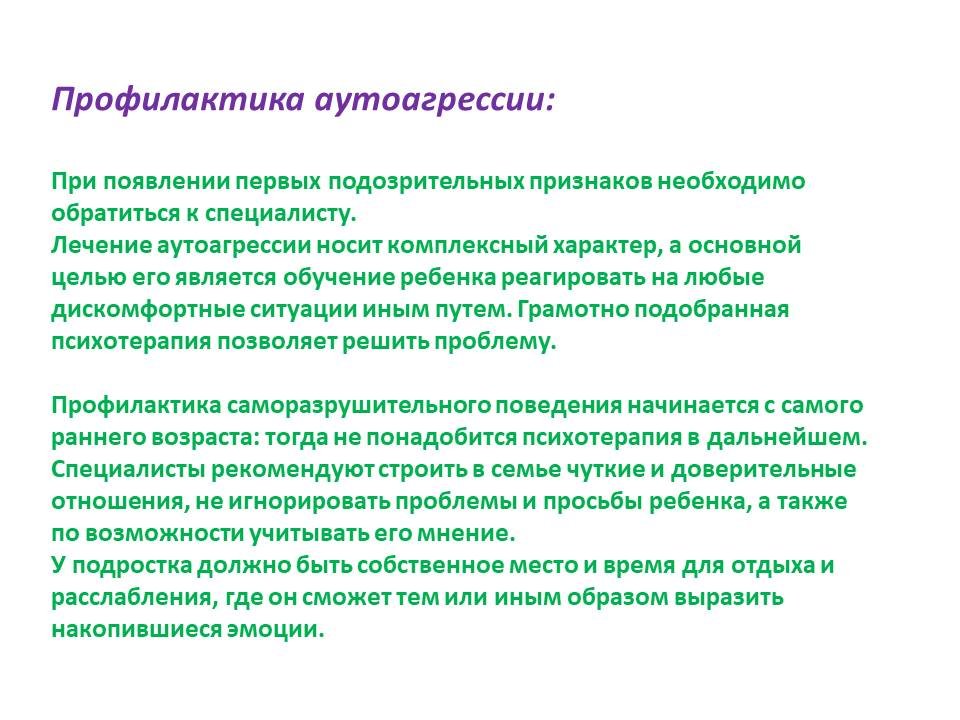 Профилактика аутоагрессии:

При появлении первых подозрительных признаков необходимо обратиться к специалисту.
Лечение аутоагрессии носит комплексный характер, а основной целью его является обучение ребенка реагировать на любые дискомфортные ситуации иным путем. Грамотно подобранная психотерапия позволяет решить проблему.

Профилактика саморазрушительного поведения начинается с самого раннего возраста: тогда не понадобится психотерапия в дальнейшем. Специалисты рекомендуют строить в семье чуткие и доверительные отношения, не игнорировать проблемы и просьбы ребенка, а также по возможности учитывать его мнение.
У подростка должно быть собственное место и время для отдыха и расслабления, где он сможет тем или иным образом выразить накопившиеся эмоции.